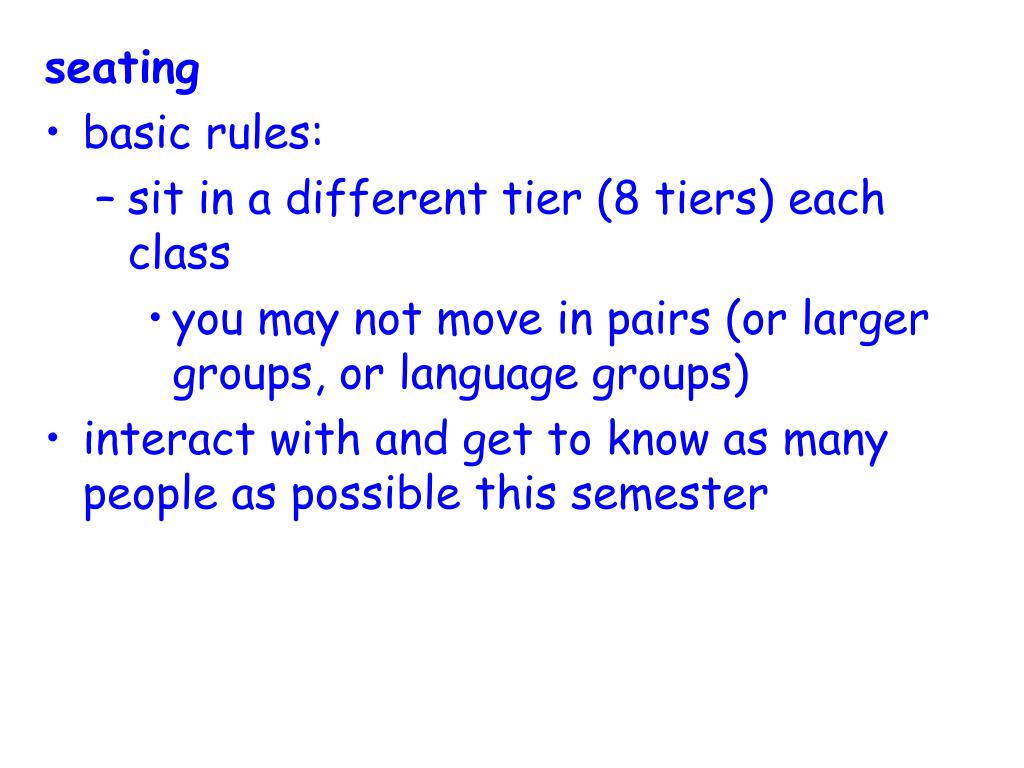 seating

• basic rules:
– sit in a different tier (8 tiers) each class
• you may not move in pairs (or larger groups, or language groups)
• interact with and get to know as many people as possible this semester